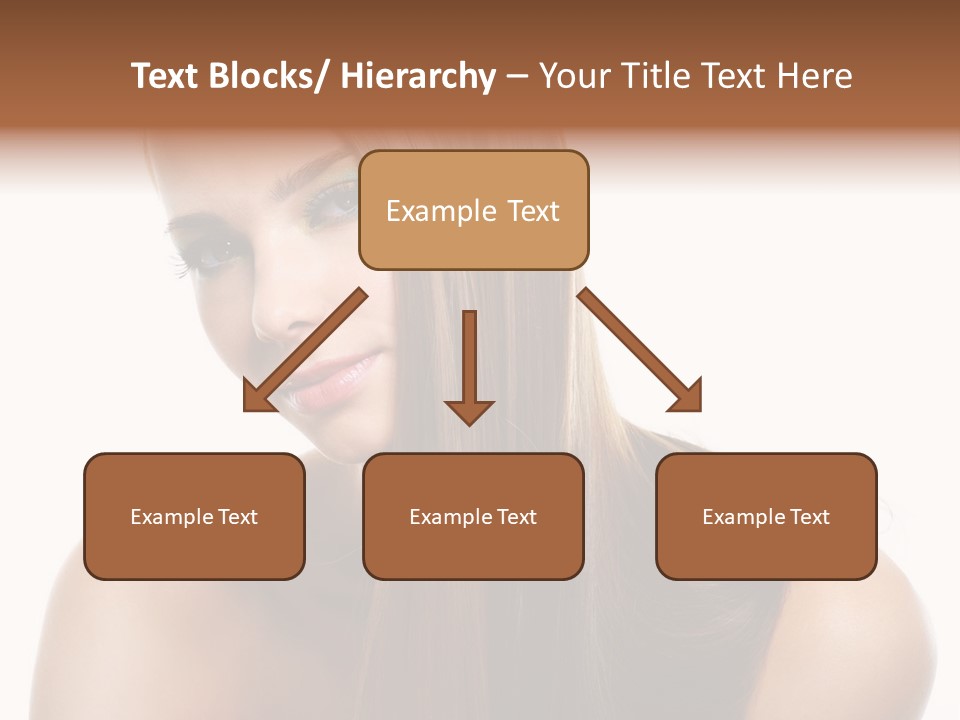 Text Blocks/ Hierarchy – Your Title Text Here

Example Text

Example Text

Example Text

Example Text